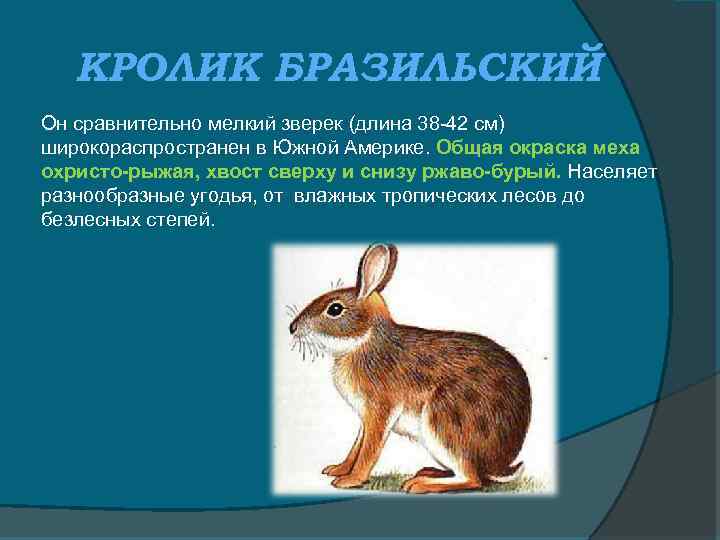 КРОЛИК БРАЗИЛЬСКИЙ

Он сравнительно мелкий зверек (длина 38-42 см) широкораспространен в Южной Америке. Общая окраска меха охристо-рыжая, хвост сверху и снизу ржаво-бурый. Населяет разнообразные угодья, от влажных тропических лесов до безлесных степей.